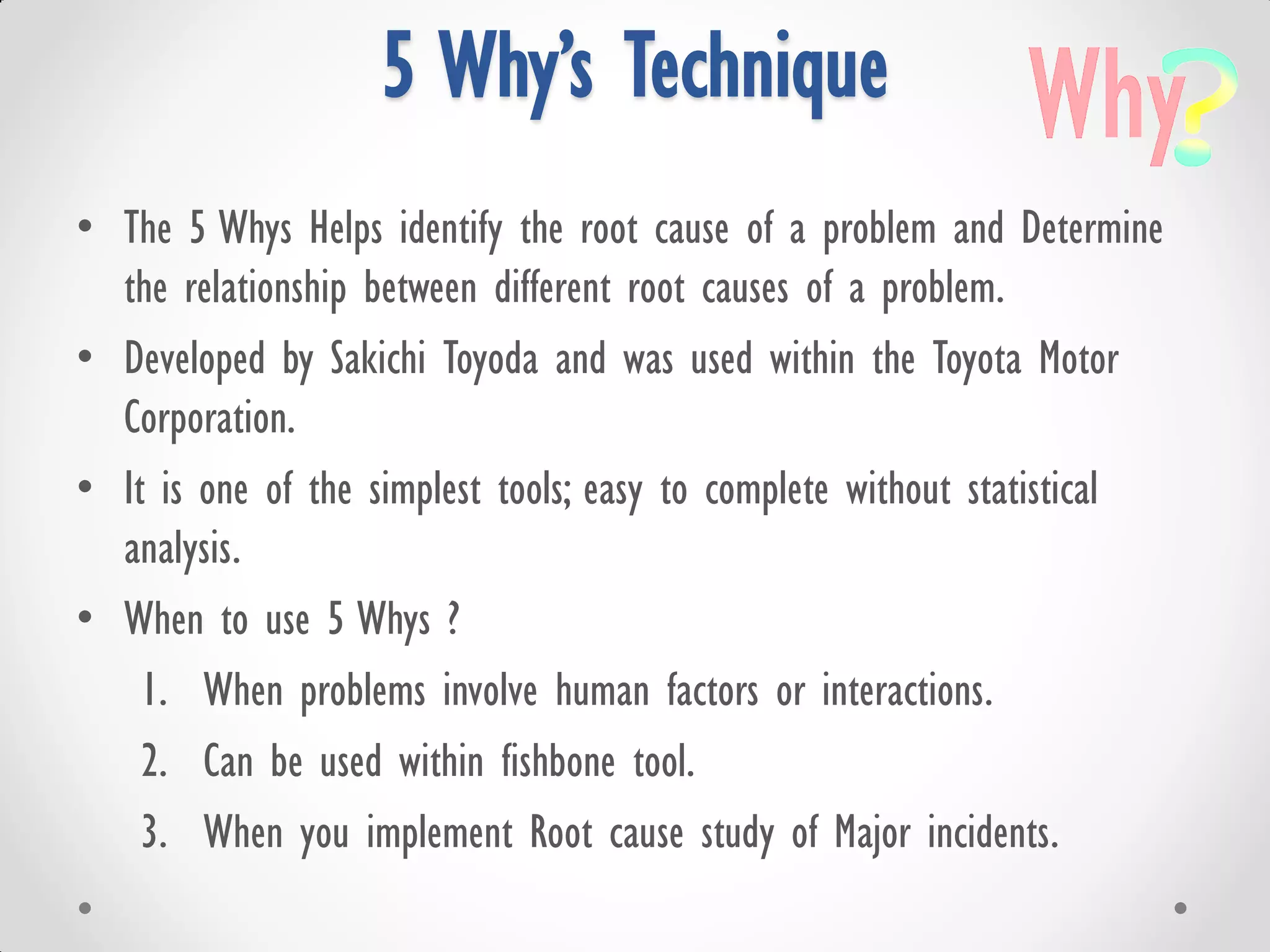 5 Why's Technique

Why?

• The 5 Whys Helps identify the root cause of a problem and Determine the relationship between different root causes of a problem.

• Developed by Sakichi Toyoda and was used within the Toyota Motor Corporation.

• It is one of the simplest tools; easy to complete without statistical analysis.

• When to use 5 Whys ?

1. When problems involve human factors or interactions.

2. Can be used within fishbone tool.

3. When you implement Root cause study of Major incidents.